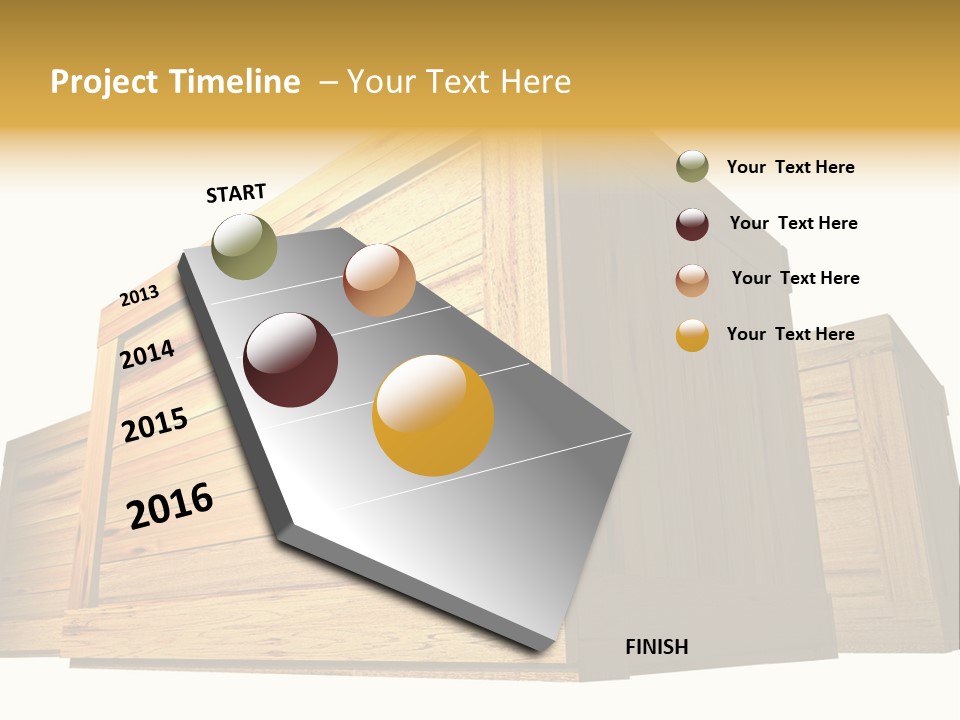 Project Timeline – Your Text Here

START

2013

2014

2015

2016

FINISH

Your Text Here

Your Text Here

Your Text Here

Your Text Here